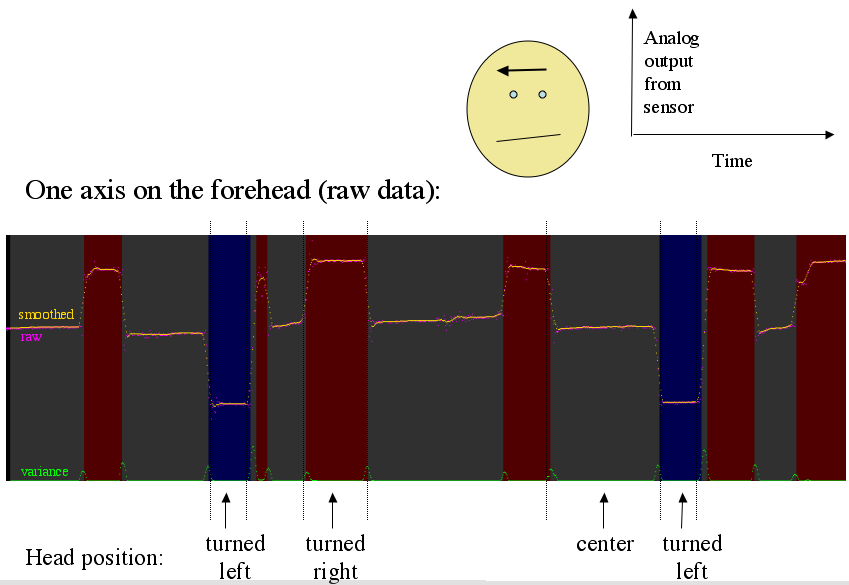 Analog output from sensor

Time

One axis on the forehead (raw data):

smoothed
raw

variance

Head position:

turned left

turned right

center

turned left